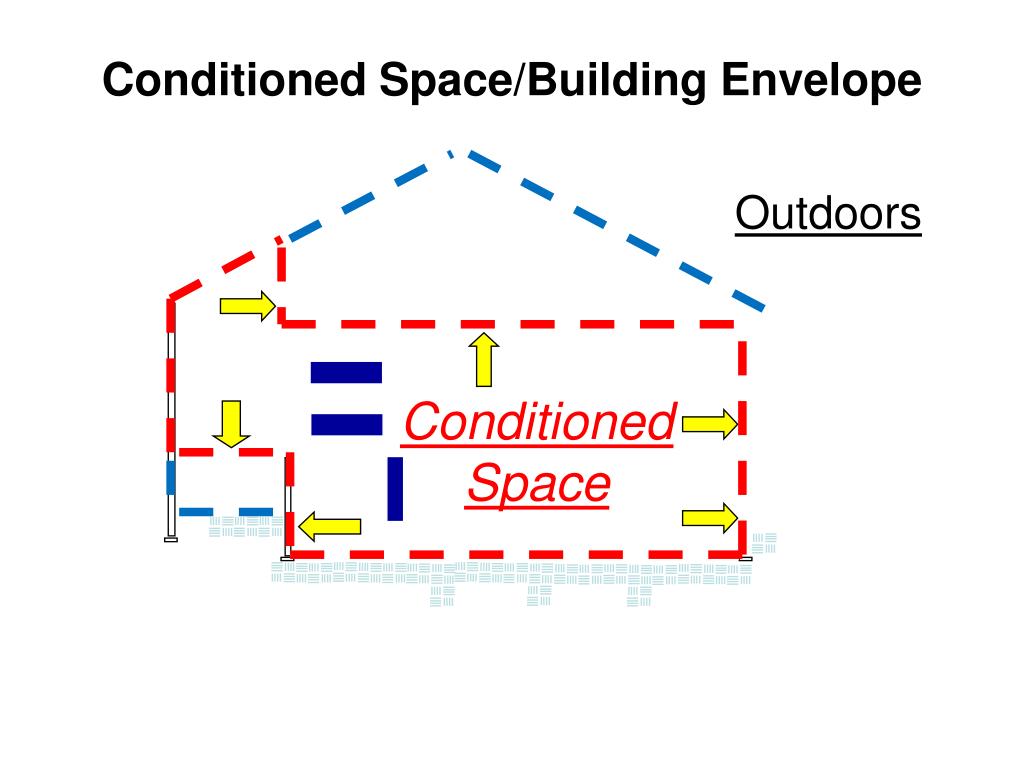 Conditioned Space/Building Envelope

Outdoors

Conditioned Space